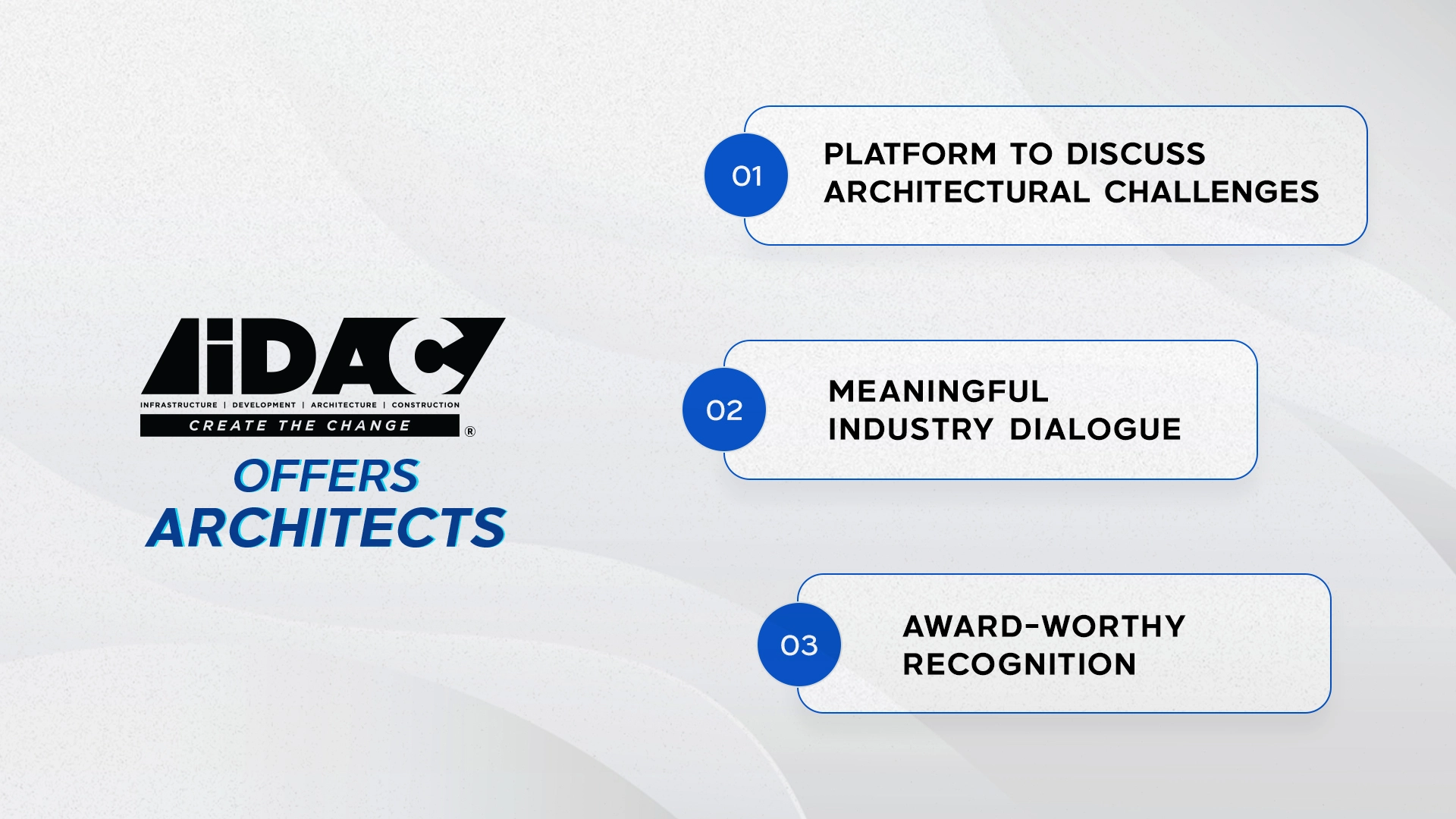 iDAC
INFRASTRUCTURE | DEVELOPMENT | ARCHITECTURE | CONSTRUCTION
CREATE THE CHANGE ®

OFFERS
ARCHITECTS

01 PLATFORM TO DISCUSS ARCHITECTURAL CHALLENGES

02 MEANINGFUL INDUSTRY DIALOGUE

03 AWARD-WORTHY RECOGNITION